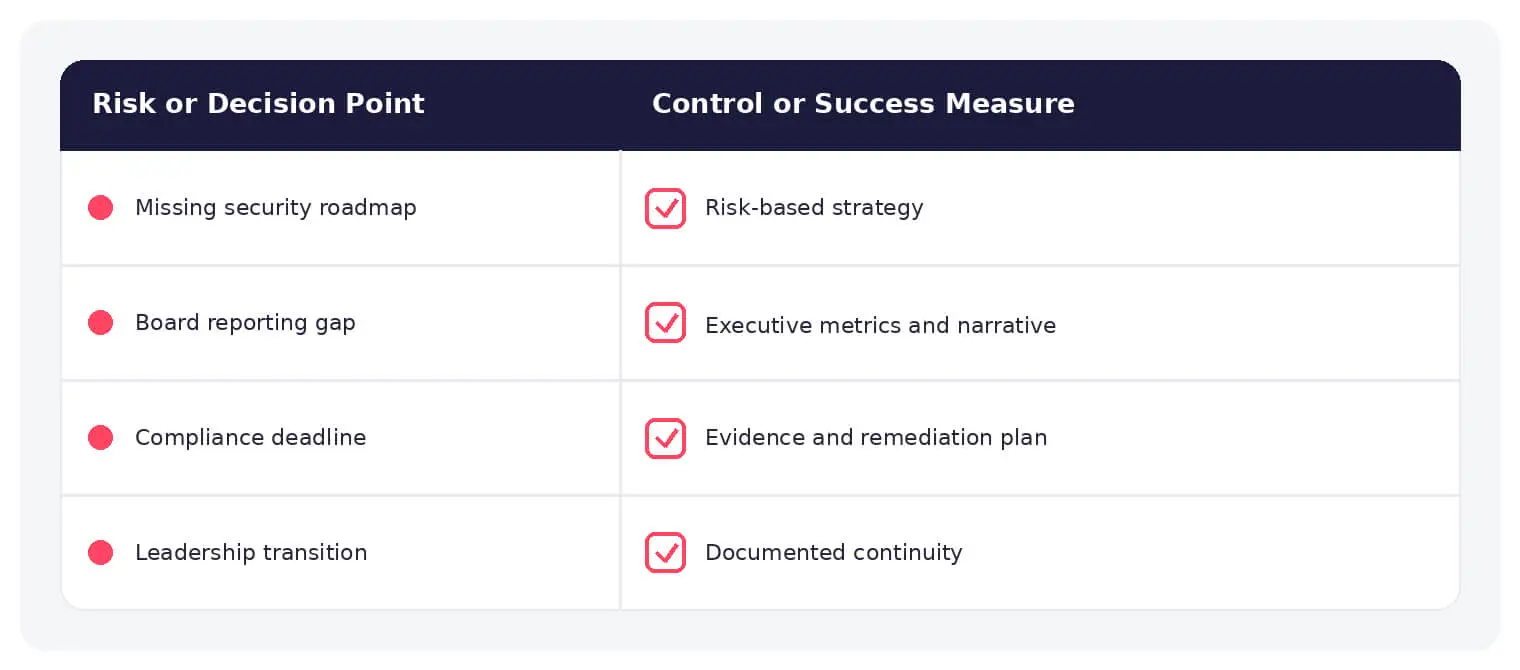 | Risk or Decision Point | Control or Success Measure |
|---|---|
| Missing security roadmap | Risk-based strategy |
| Board reporting gap | Executive metrics and narrative |
| Compliance deadline | Evidence and remediation plan |
| Leadership transition | Documented continuity |